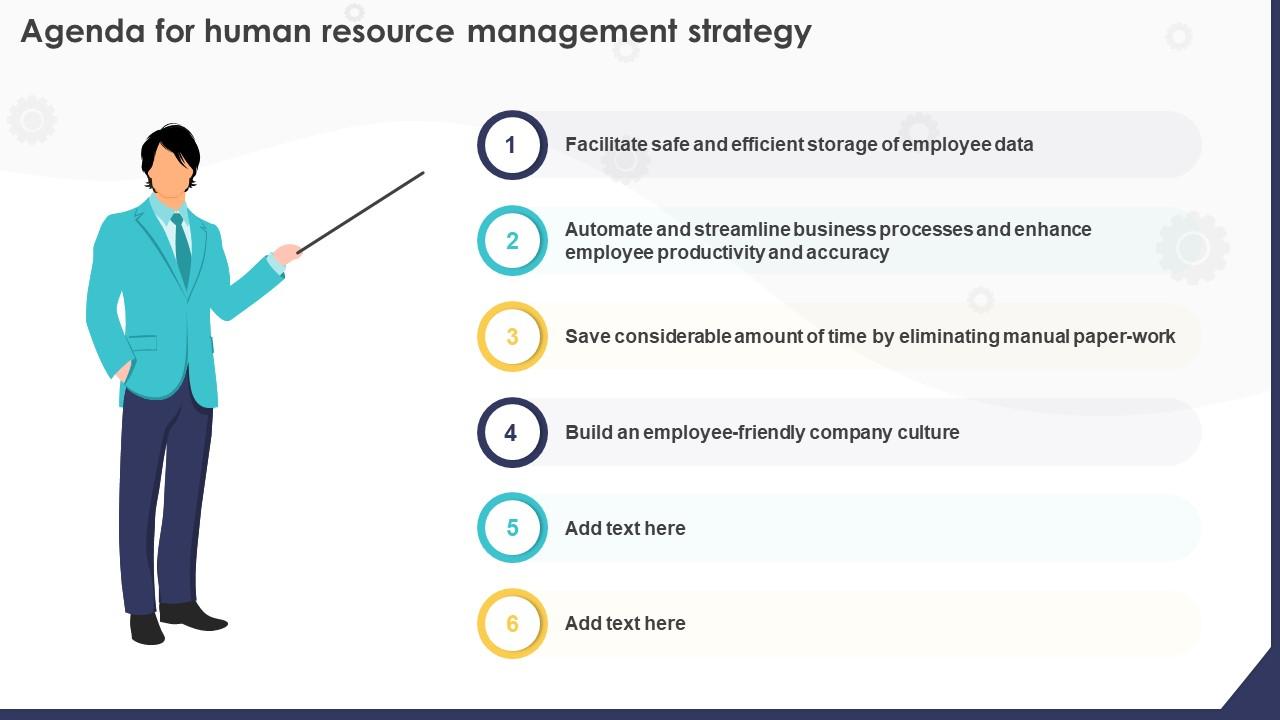 Agenda for human resource management strategy

1 Facilitate safe and efficient storage of employee data

2 Automate and streamline business processes and enhance employee productivity and accuracy

3 Save considerable amount of time by eliminating manual paper-work

4 Build an employee-friendly company culture

5 Add text here

6 Add text here